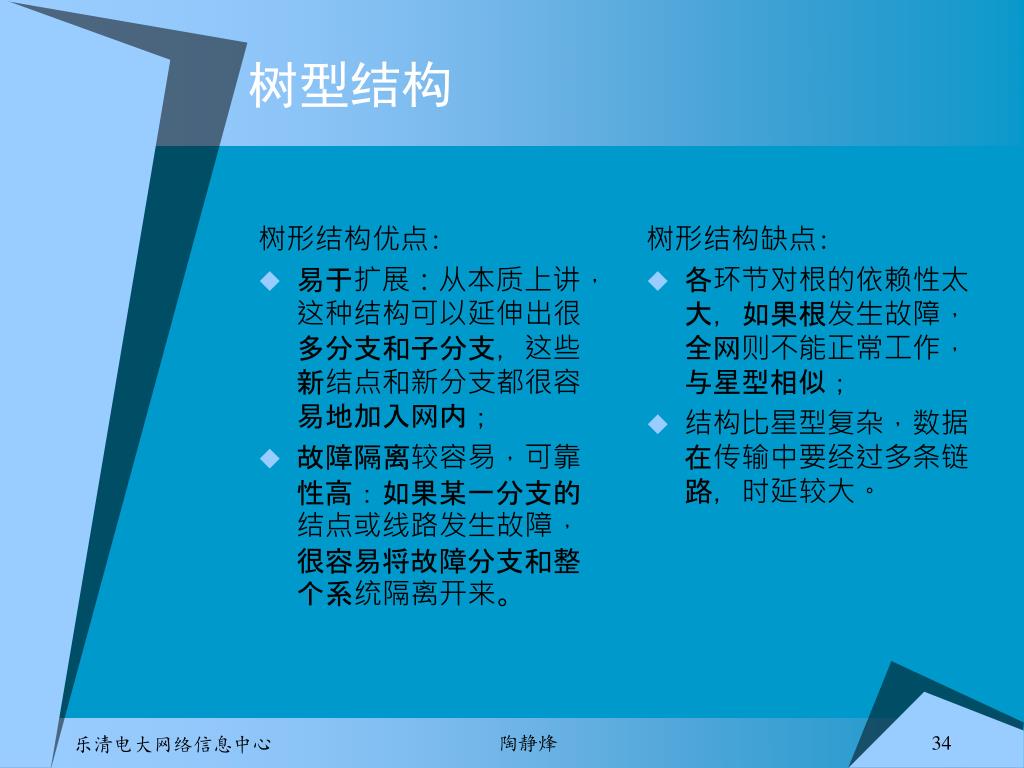 树型结构

树形结构优点:

◆ 易于扩展：从本质上讲，这种结构可以延伸出很多分支和子分支，这些新结点和新分支都很容易地加入网内；

◆ 故障隔离较容易，可靠性高：如果某一分支的结点或线路发生故障，很容易将故障分支和整个系统隔离开来。

树形结构缺点:

◆ 各环节对根的依赖性太大，如果根发生故障，全网则不能正常工作，与星型相似；

◆ 结构比星型复杂，数据在传输中要经过多条链路，时延较大。

乐清电大网络信息中心

陶静烽

34